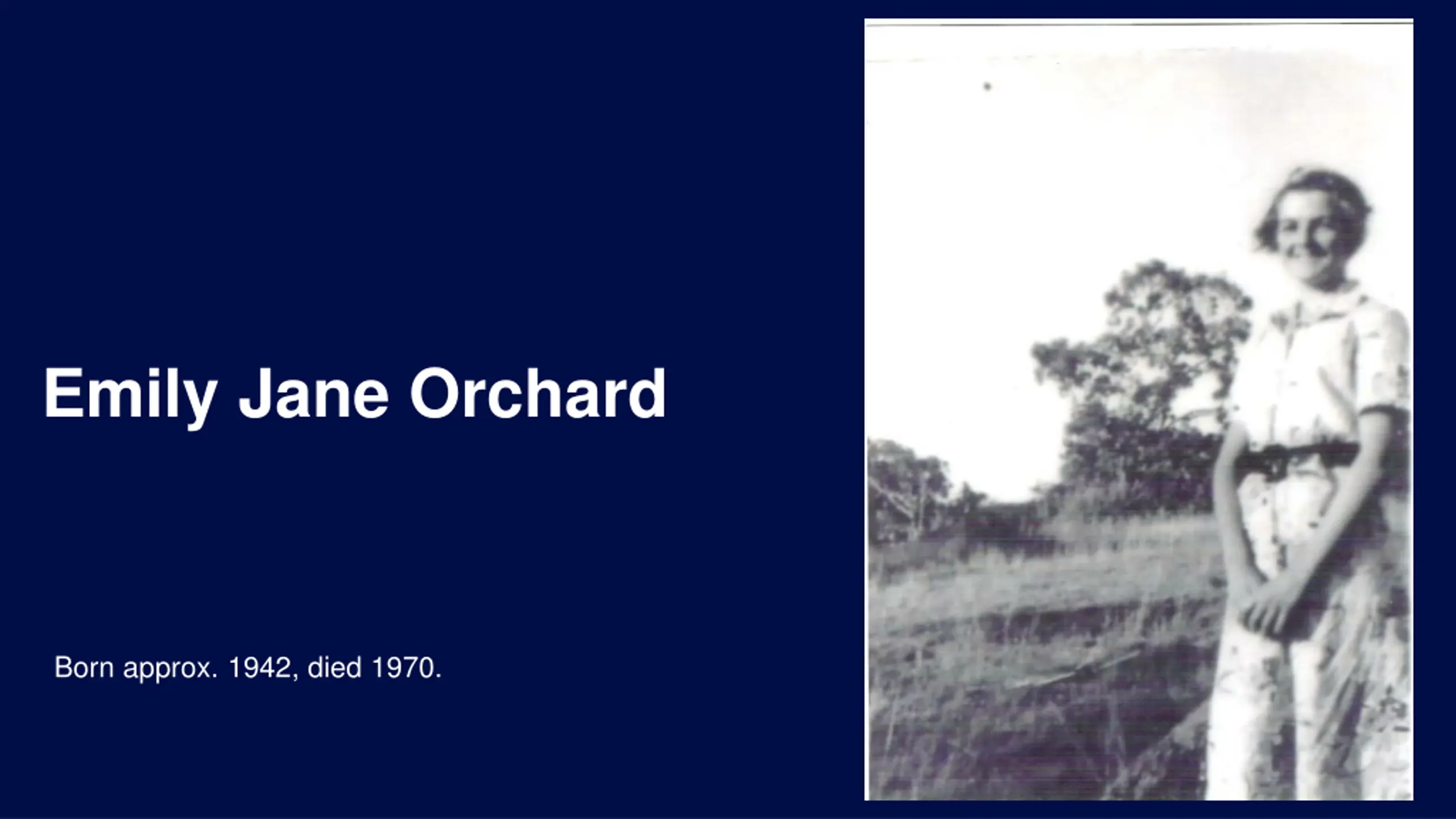 Emily Jane Orchard

Born approx. 1942, died 1970.